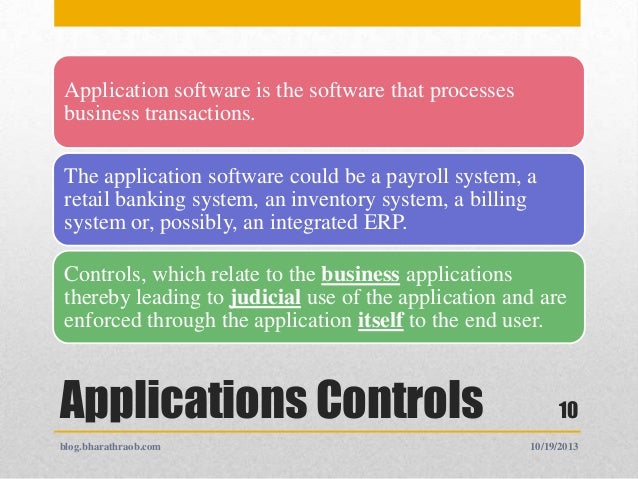 Application software is the software that processes business transactions.

The application software could be a payroll system, a retail banking system, an inventory system, a billing system or, possibly, an integrated ERP.

Controls, which relate to the business applications thereby leading to judicial use of the application and are enforced through the application itself to the end user.

Applications Controls

10

blog.bharathraob.com

10/19/2013